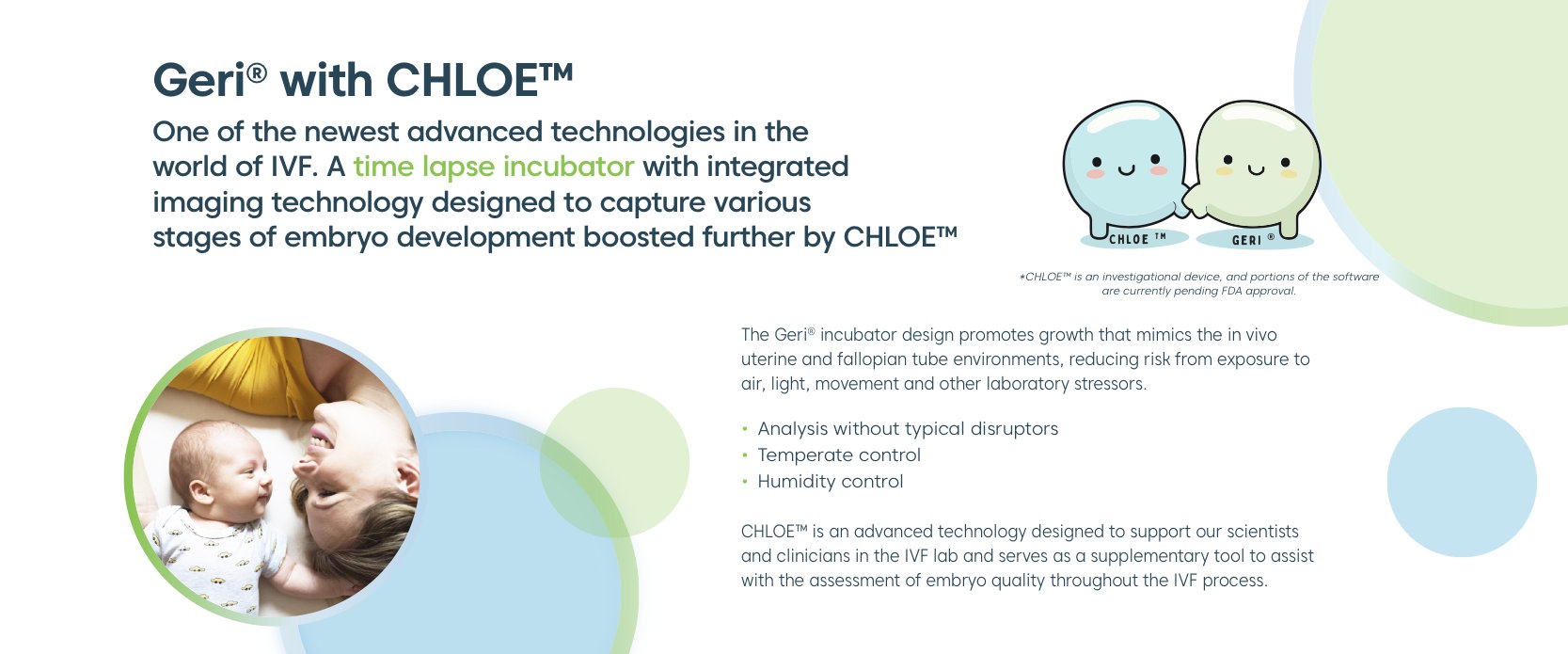 Geri® with CHLOE™

One of the newest advanced technologies in the world of IVF. A time lapse incubator with integrated imaging technology designed to capture various stages of embryo development boosted further by CHLOE™

CHLOE ™

GERI ®

*CHLOE™ is an investigational device, and portions of the software are currently pending FDA approval.

The Geri® incubator design promotes growth that mimics the in vivo uterine and fallopian tube environments, reducing risk from exposure to air, light, movement and other laboratory stressors.

• Analysis without typical disruptors
• Temperate control
• Humidity control

CHLOE™ is an advanced technology designed to support our scientists and clinicians in the IVF lab and serves as a supplementary tool to assist with the assessment of embryo quality throughout the IVF process.